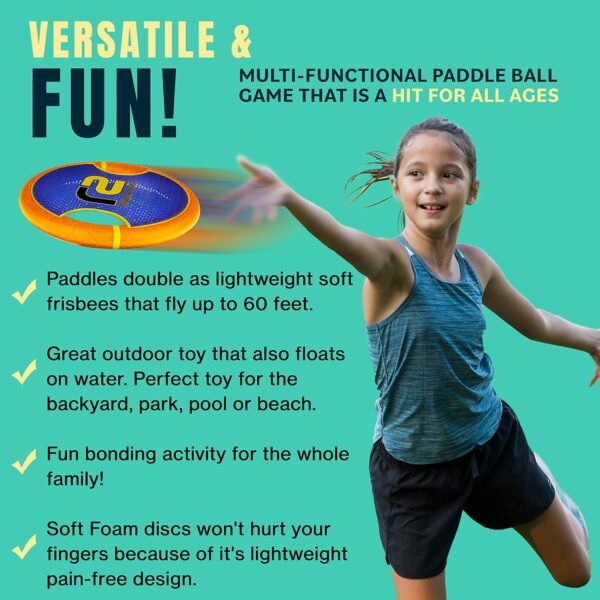 VERSATILE &
FUN!

MULTI-FUNCTIONAL PADDLE BALL GAME THAT IS A HIT FOR ALL AGES

✓ Paddles double as lightweight soft frisbees that fly up to 60 feet.

✓ Great outdoor toy that also floats on water. Perfect toy for the backyard, park, pool or beach.

✓ Fun bonding activity for the whole family!

✓ Soft Foam discs won't hurt your fingers because of it's lightweight pain-free design.